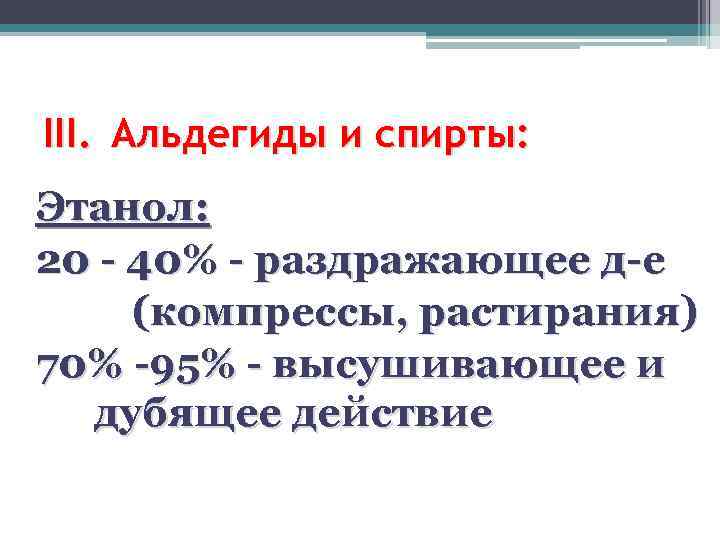 III. Альдегиды и спирты:

Этанол:
20 - 40% - раздражающее д-е (компрессы, растирания)
70% -95% - высушивающее и дубящее действие